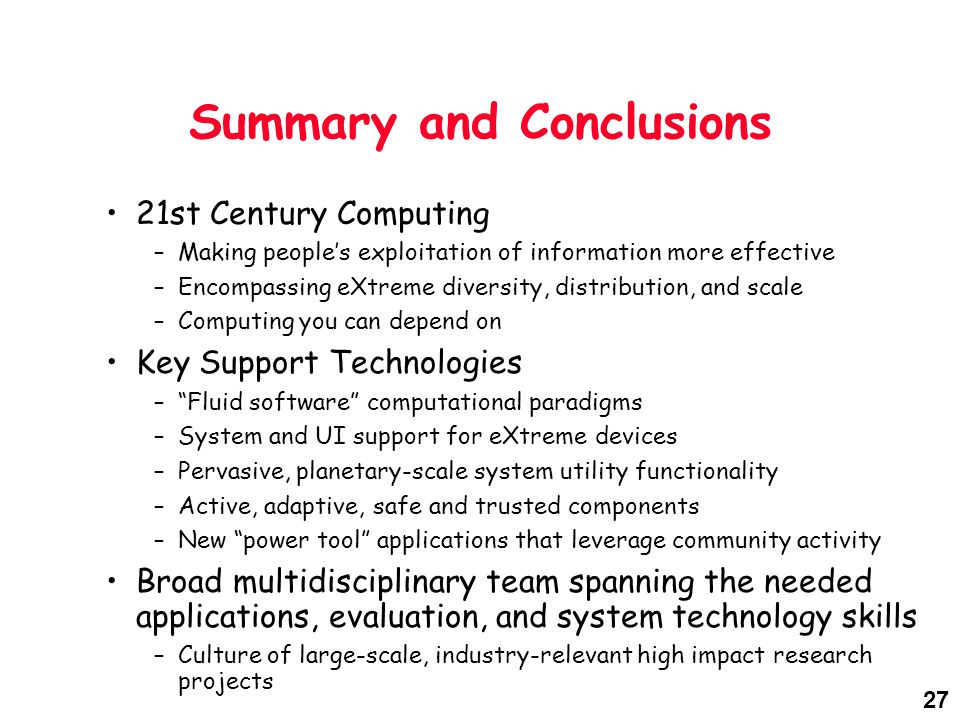 Summary and Conclusions

• 21st Century Computing
– Making people's exploitation of information more effective
– Encompassing eXtreme diversity, distribution, and scale
– Computing you can depend on

• Key Support Technologies
– "Fluid software" computational paradigms
– System and UI support for eXtreme devices
– Pervasive, planetary-scale system utility functionality
– Active, adaptive, safe and trusted components
– New "power tool" applications that leverage community activity

• Broad multidisciplinary team spanning the needed applications, evaluation, and system technology skills
– Culture of large-scale, industry-relevant high impact research projects

27